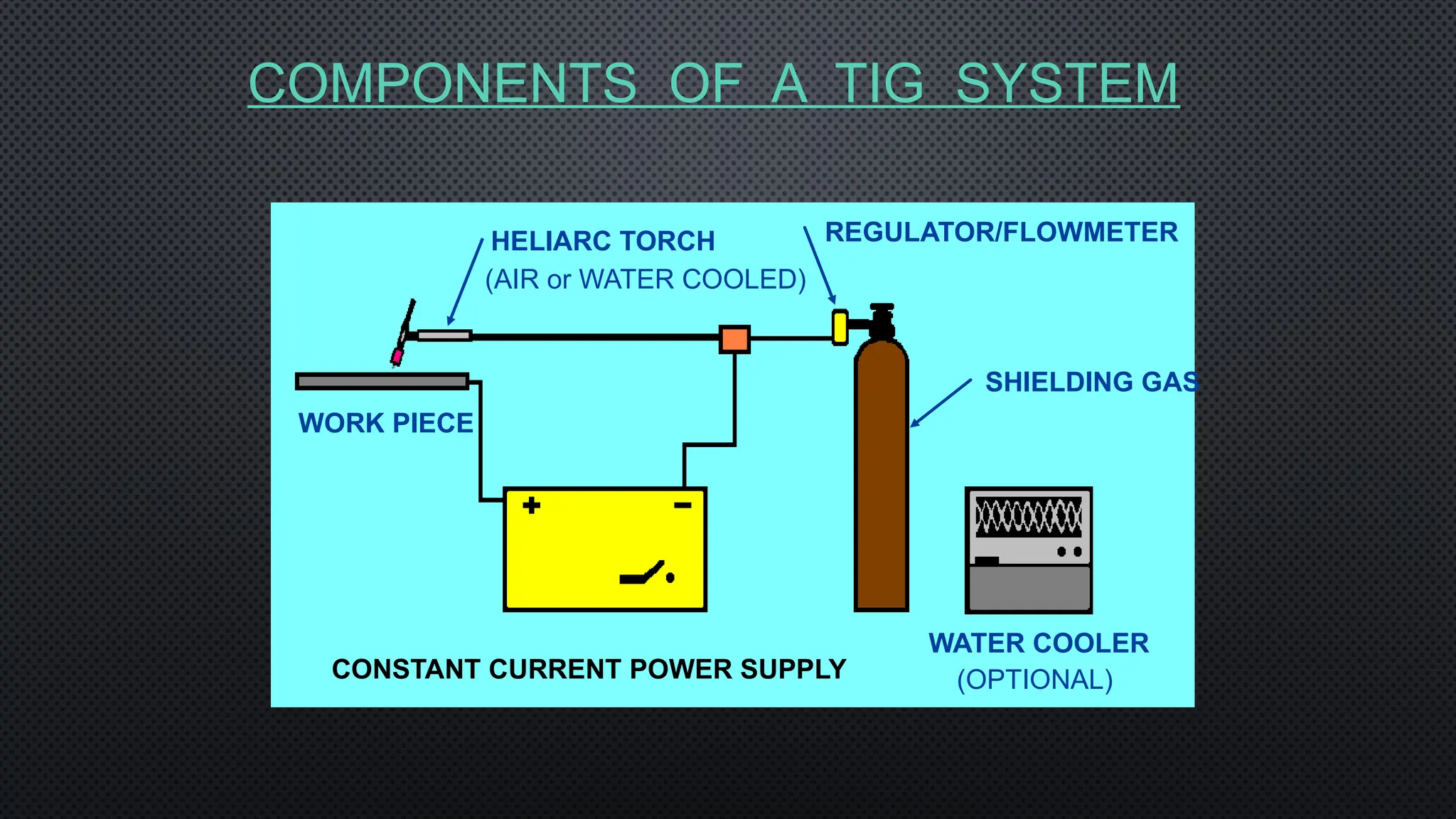 COMPONENTS OF A TIG SYSTEM

HELIARC TORCH
(AIR or WATER COOLED)

REGULATOR/FLOWMETER

SHIELDING GAS

WORK PIECE

+

−

CONSTANT CURRENT POWER SUPPLY

WATER COOLER
(OPTIONAL)